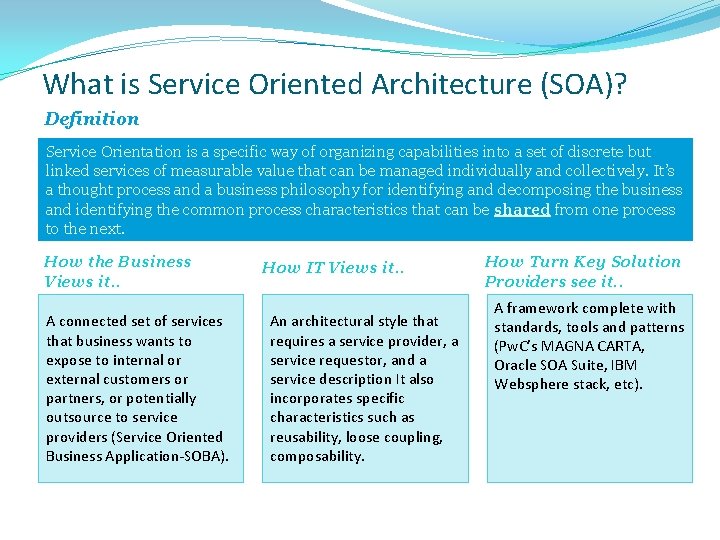 What is Service Oriented Architecture (SOA)?

Definition

Service Orientation is a specific way of organizing capabilities into a set of discrete but linked services of measurable value that can be managed individually and collectively. It's a thought process and a business philosophy for identifying and decomposing the business and identifying the common process characteristics that can be shared from one process to the next.

How the Business Views it..

A connected set of services that business wants to expose to internal or external customers or partners, or potentially outsource to service providers (Service Oriented Business Application-SOBA).

How IT Views it..

An architectural style that requires a service provider, a service requestor, and a service description It also incorporates specific characteristics such as reusability, loose coupling, composability.

How Turn Key Solution Providers see it..

A framework complete with standards, tools and patterns (PwC's MAGNA CARTA, Oracle SOA Suite, IBM Websphere stack, etc).